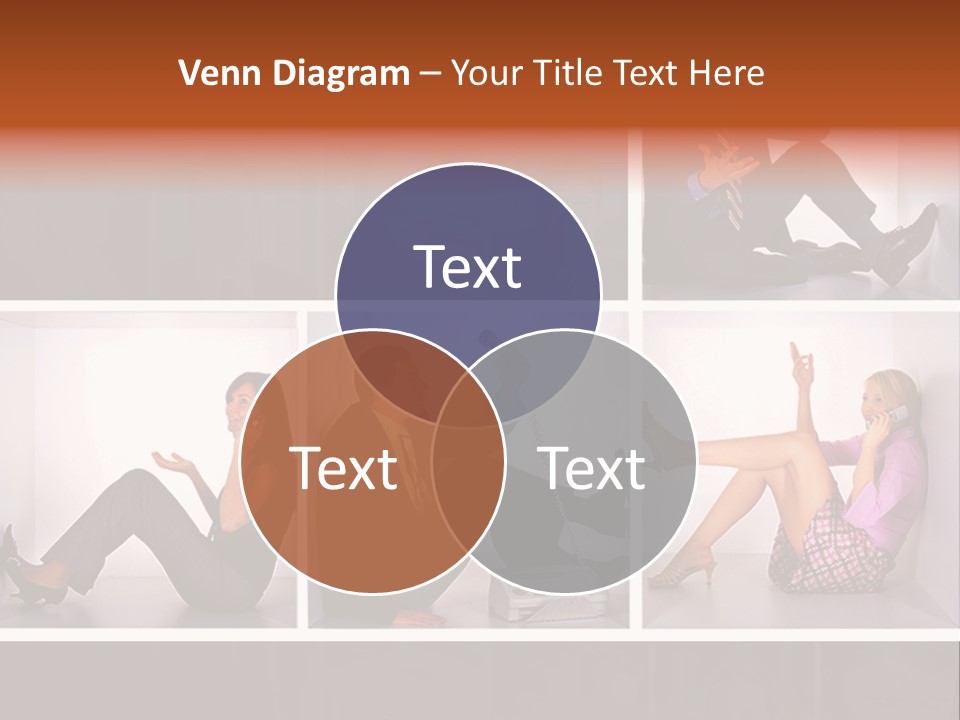 Venn Diagram – Your Title Text Here

Text

Text

Text